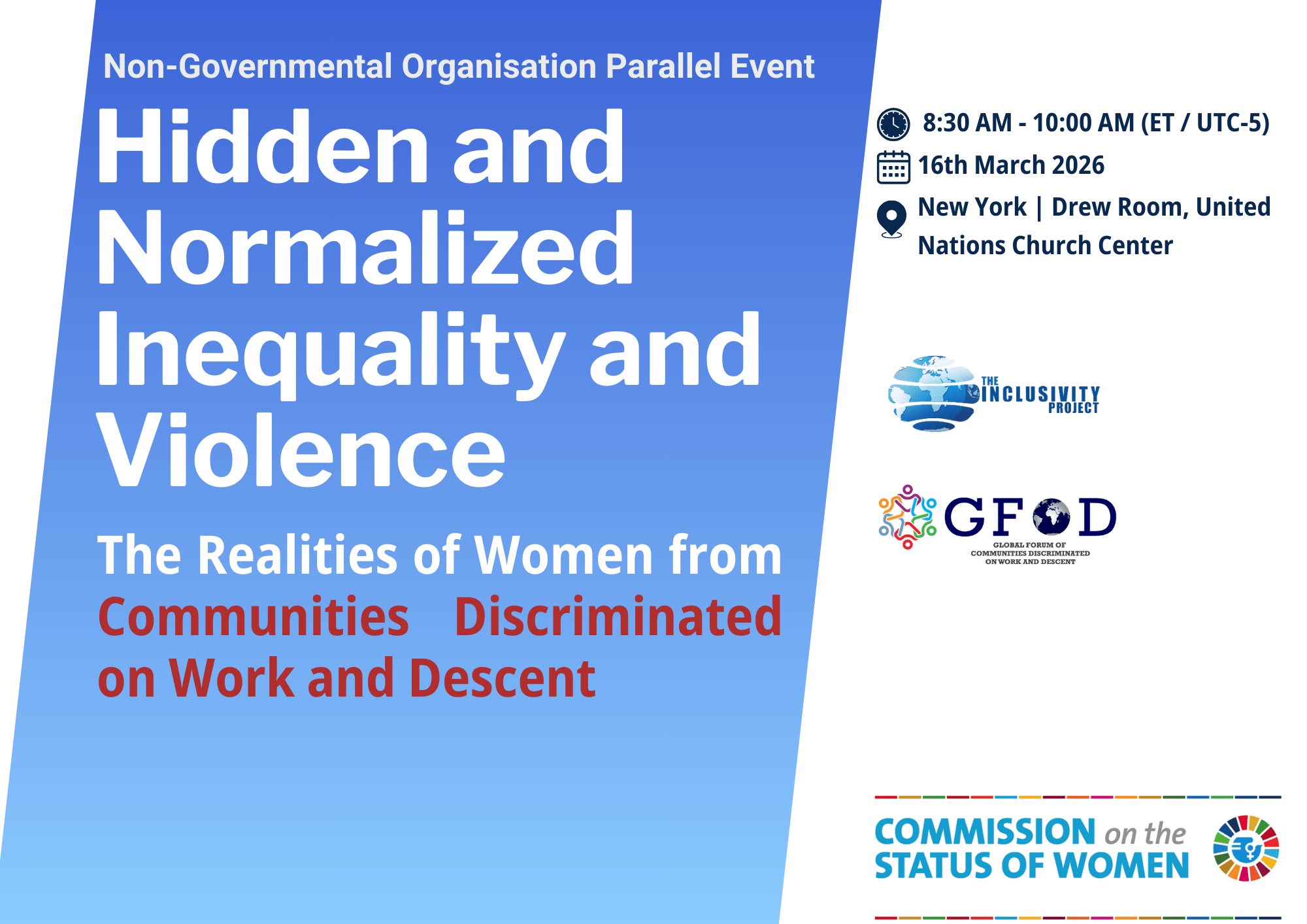 Non-Governmental Organisation Parallel Event

Hidden and Normalized Inequality and Violence

The Realities of Women from Communities Discriminated on Work and Descent

8:30 AM - 10:00 AM (ET / UTC-5)

16th March 2026

New York | Drew Room, United Nations Church Center

THE INCLUSIVITY PROJECT

GFOD
GLOBAL FORUM OF COMMUNITIES DISCRIMINATED ON WORK AND DESCENT

COMMISSION on the STATUS OF WOMEN